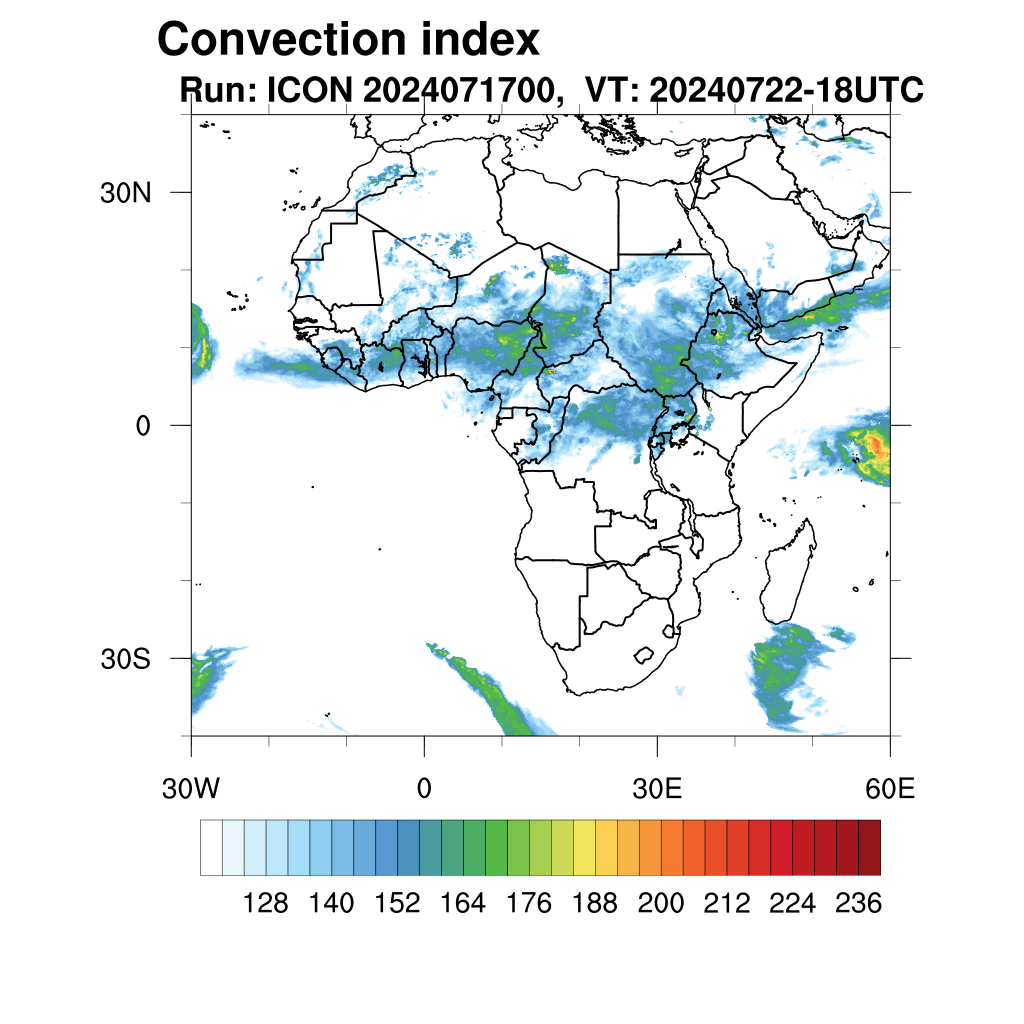 Convection index
Run: ICON 2024071700, VT: 20240722-18UTC

30N
0
30S

30W
0
30E
60E

128 140 152 164 176 188 200 212 224 236